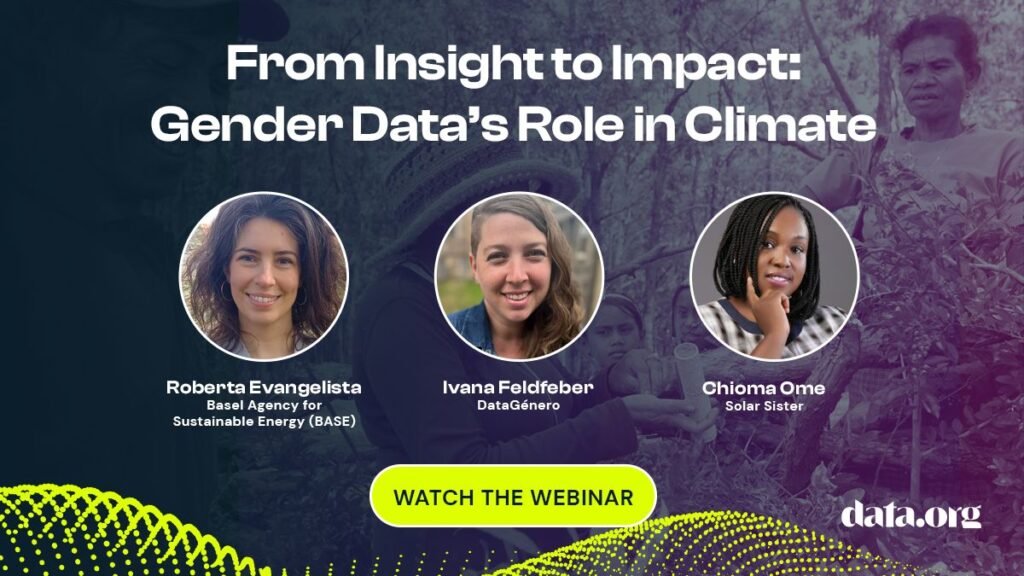 From Insight to Impact: Gender Data's Role in Climate

Roberta Evangelista
Basel Agency for Sustainable Energy (BASE)

Ivana Feldfeber
DataGénero

Chioma Ome
Solar Sister

WATCH THE WEBINAR

data.org